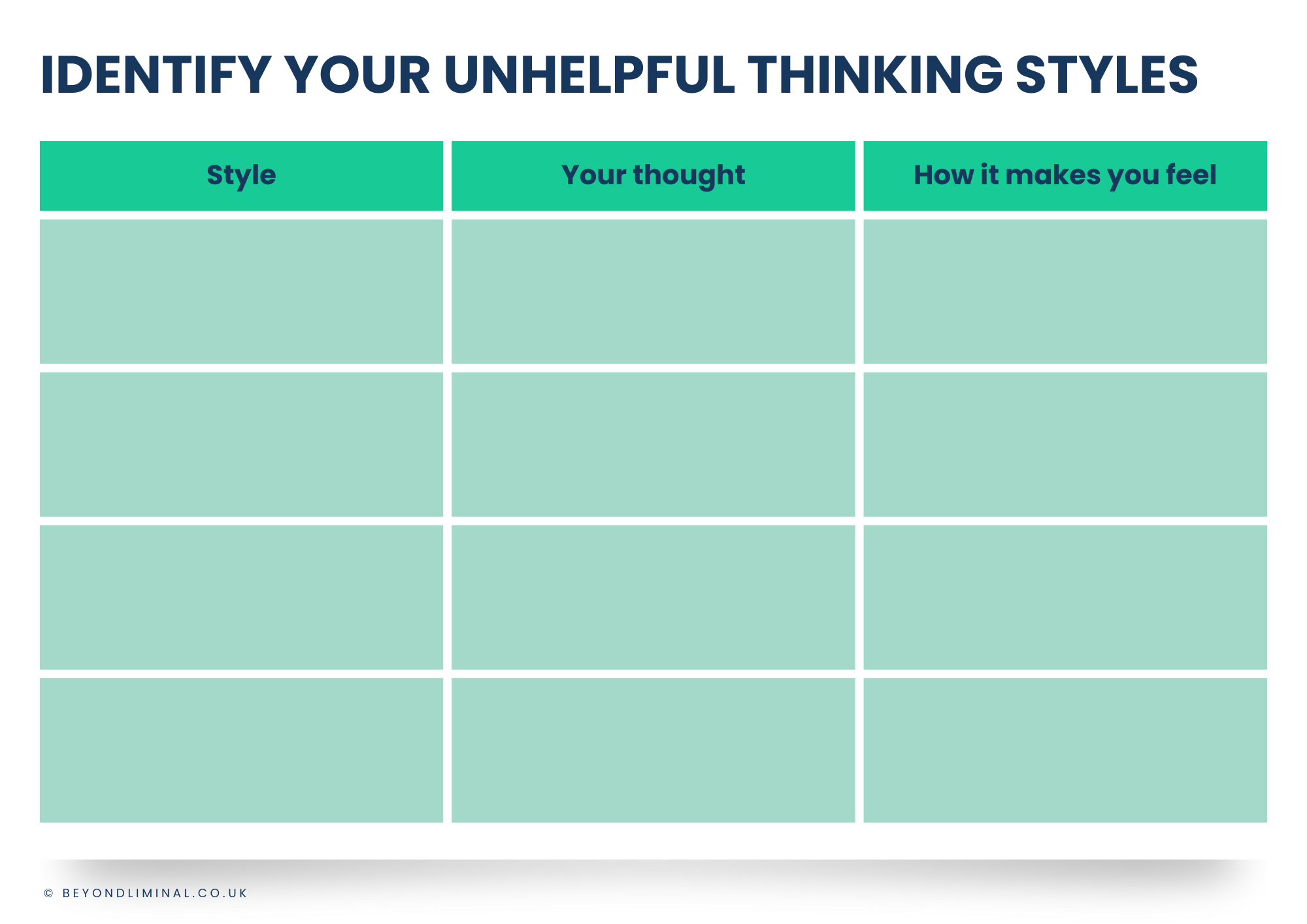 IDENTIFY YOUR UNHELPFUL THINKING STYLES

| Style | Your thought | How it makes you feel |
|---|---|---|
| | | |
| | | |
| | | |
| | | |

© BEYONDLIMINAL.CO.UK